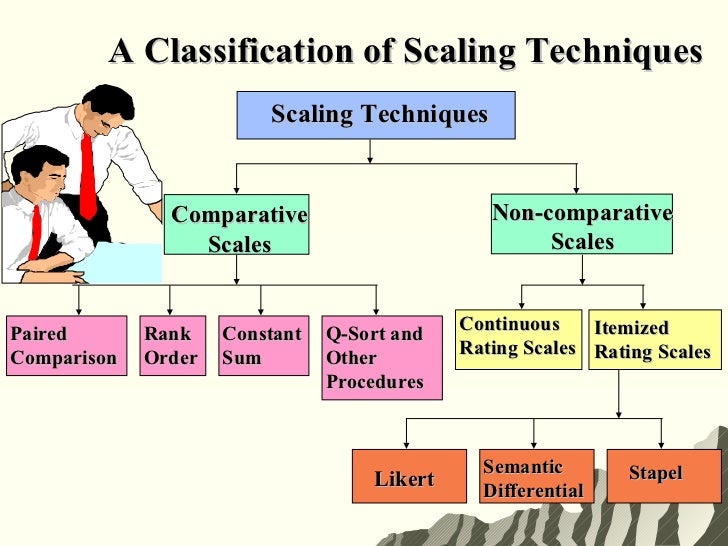 A Classification of Scaling Techniques

Scaling Techniques

Comparative Scales

Non-comparative Scales

Paired Comparison

Rank Order

Constant Sum

Q-Sort and Other Procedures

Continuous Rating Scales

Itemized Rating Scales

Likert

Semantic Differential

Stapel